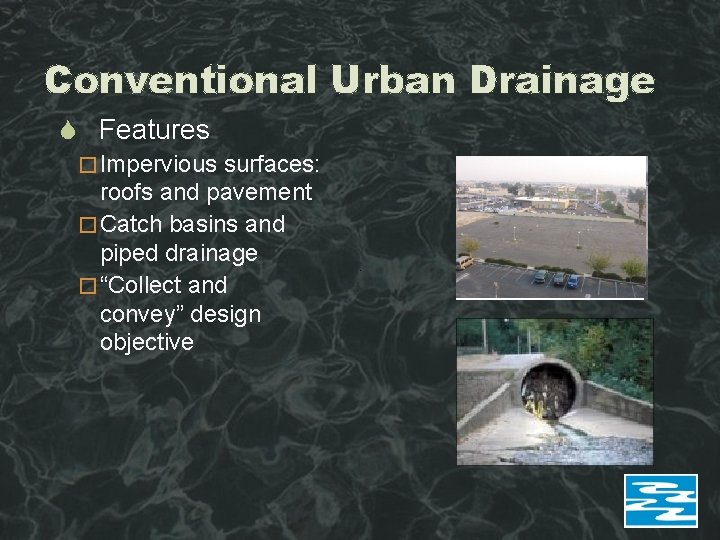 Conventional Urban Drainage

Features

Impervious surfaces: roofs and pavement

Catch basins and piped drainage

“Collect and convey” design objective